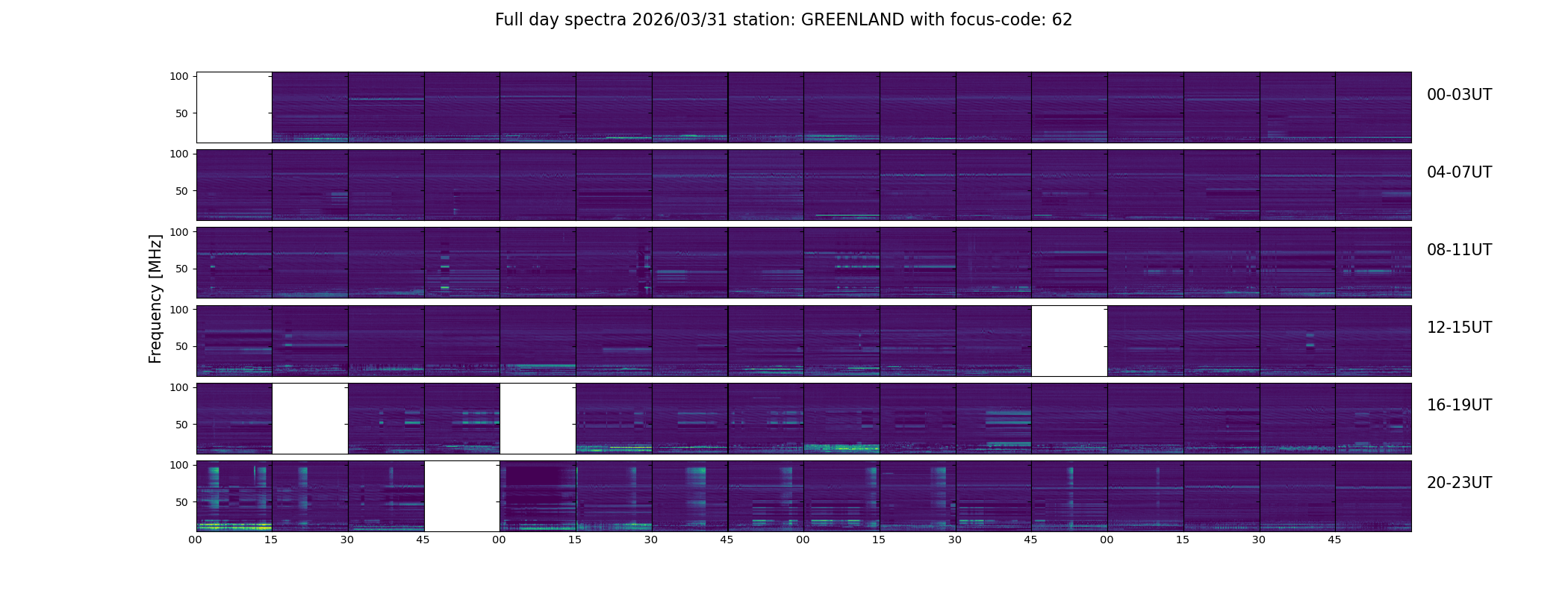 Full day spectra 2026/03/31 station: GREENLAND with focus-code: 62

Frequency [MHz]

100
50
00-03UT

100
50
04-07UT

100
50
08-11UT

100
50
12-15UT

100
50
16-19UT

100
50
20-23UT

00 15 30 45 00 15 30 45 00 15 30 45 00 15 30 45